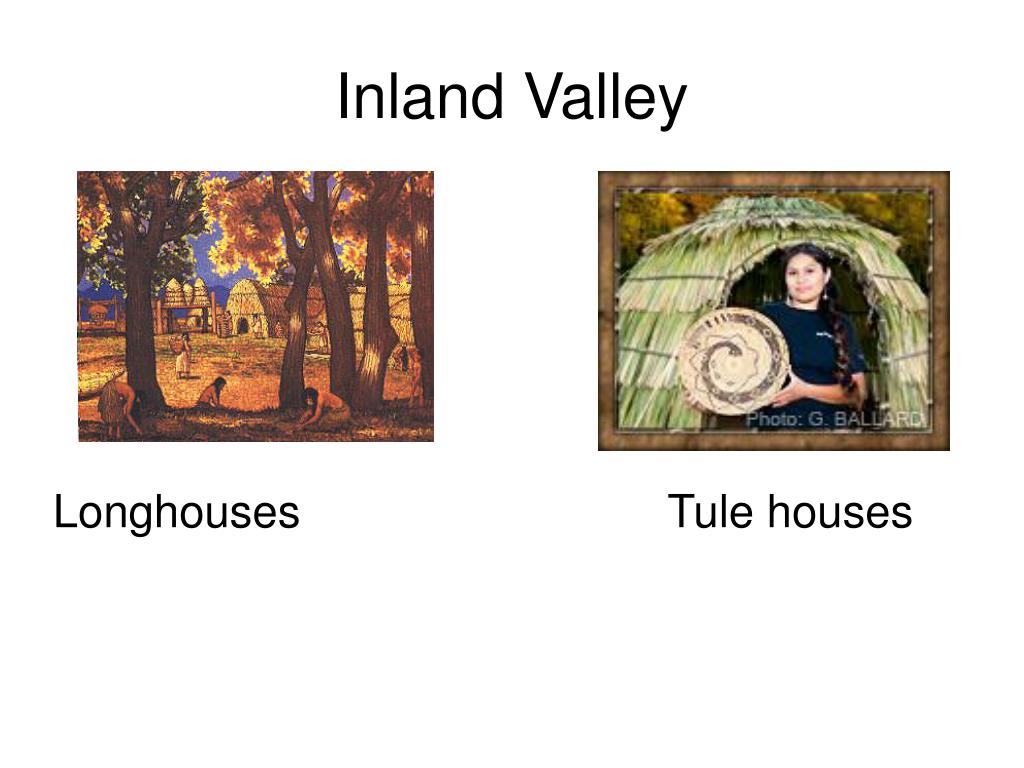 Inland Valley

Photo: G. BALLARD

Longhouses

Tule houses